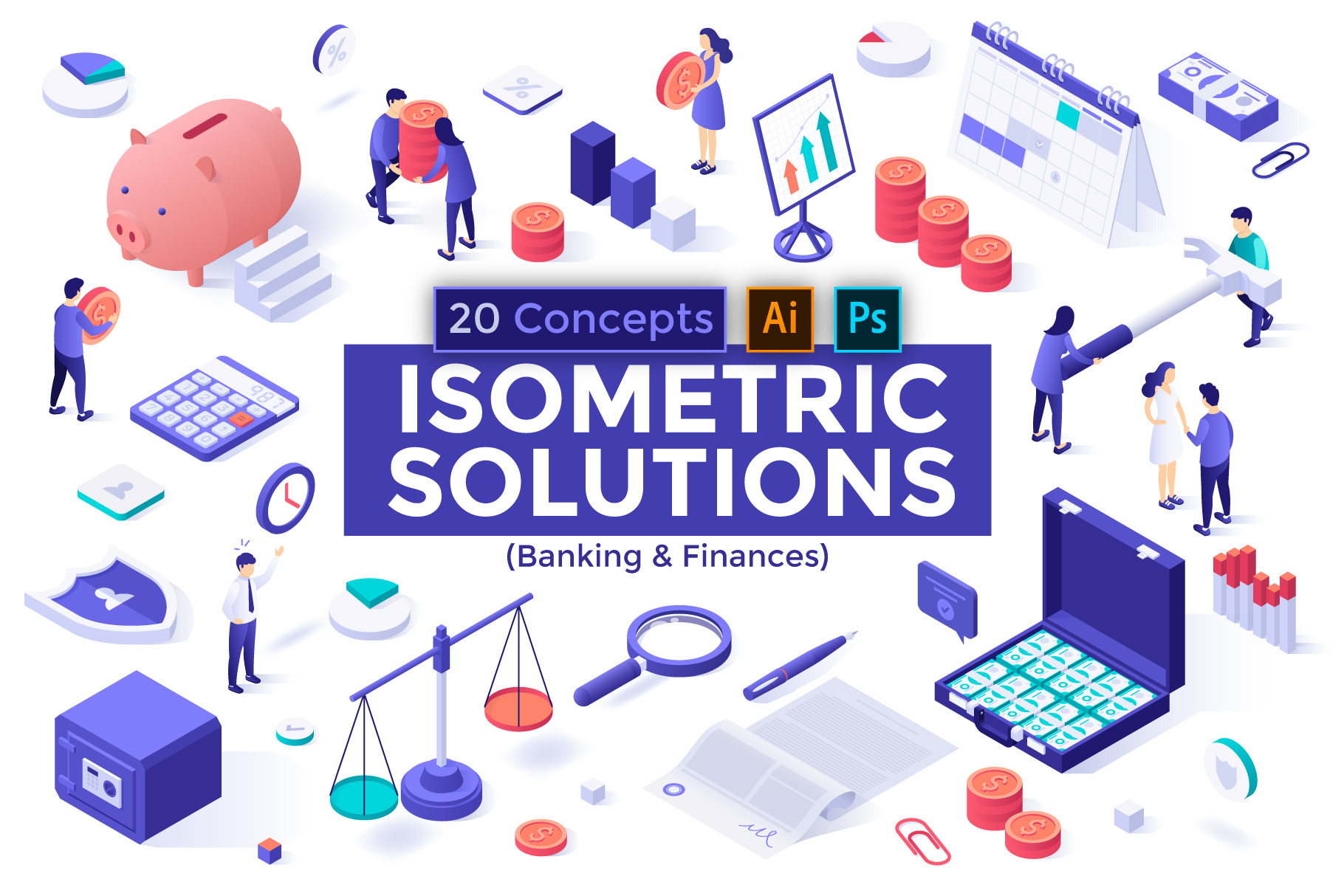 20 Concepts Ai Ps

ISOMETRIC SOLUTIONS

(Banking & Finances)